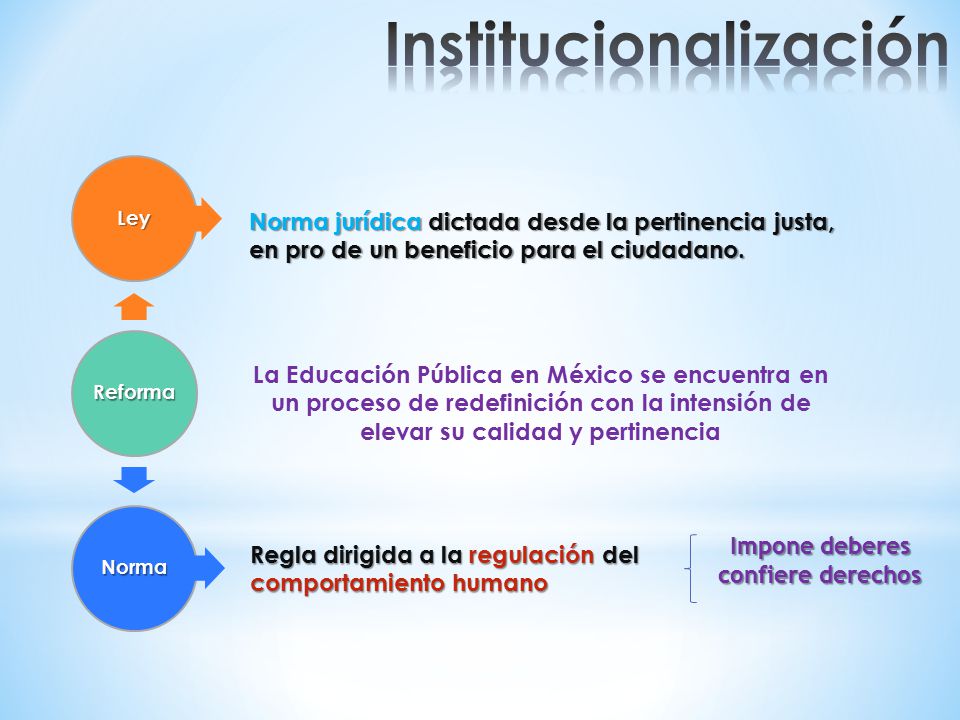 Institucionalización

Ley

Norma jurídica dictada desde la pertinencia justa, en pro de un beneficio para el ciudadano.

Reforma

La Educación Pública en México se encuentra en un proceso de redefinición con la intensión de elevar su calidad y pertinencia

Norma

Regla dirigida a la regulación del comportamiento humano

Impone deberes
confiere derechos